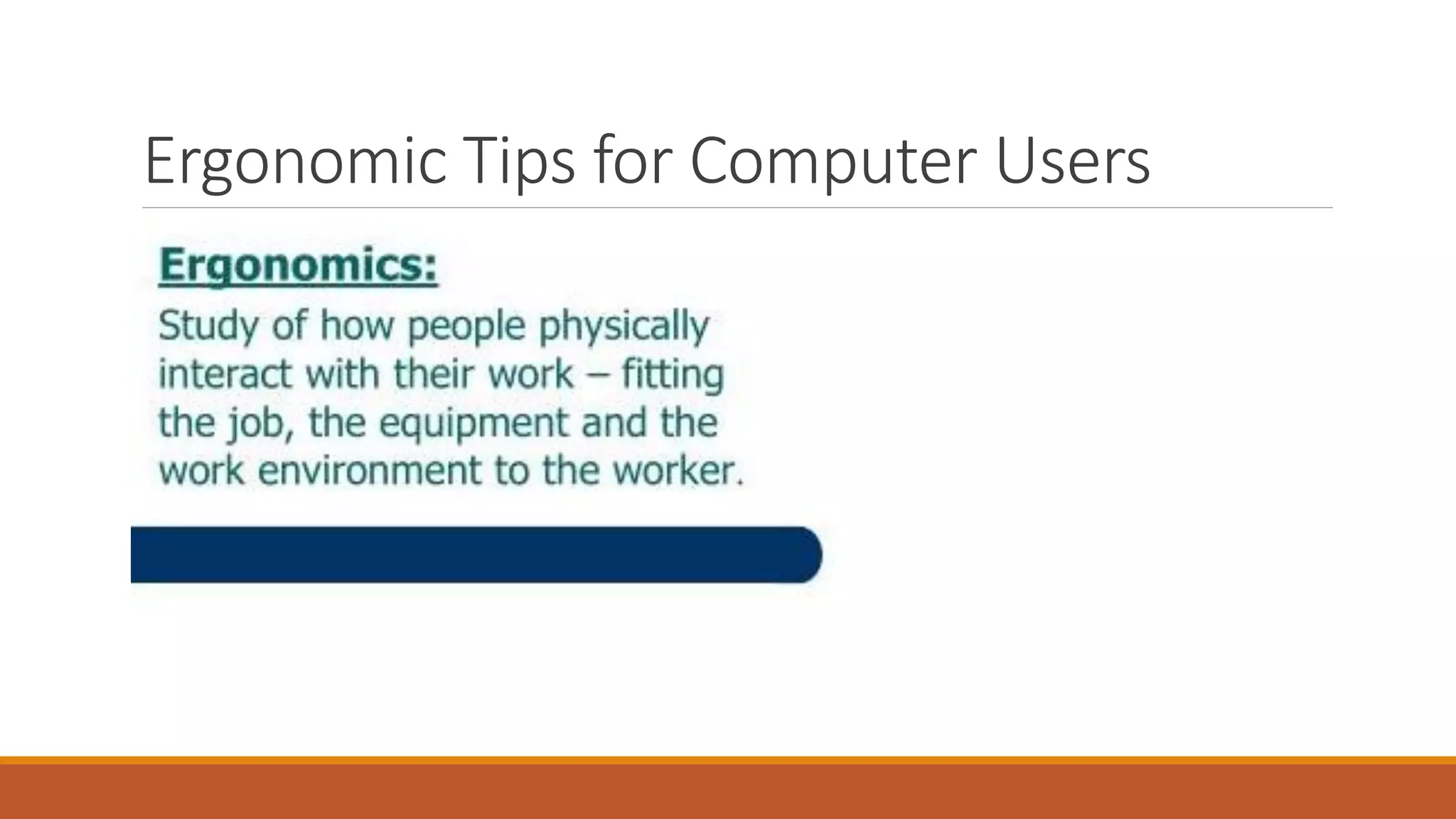 Ergonomic Tips for Computer Users

Ergonomics:

Study of how people physically interact with their work – fitting the job, the equipment and the work environment to the worker.